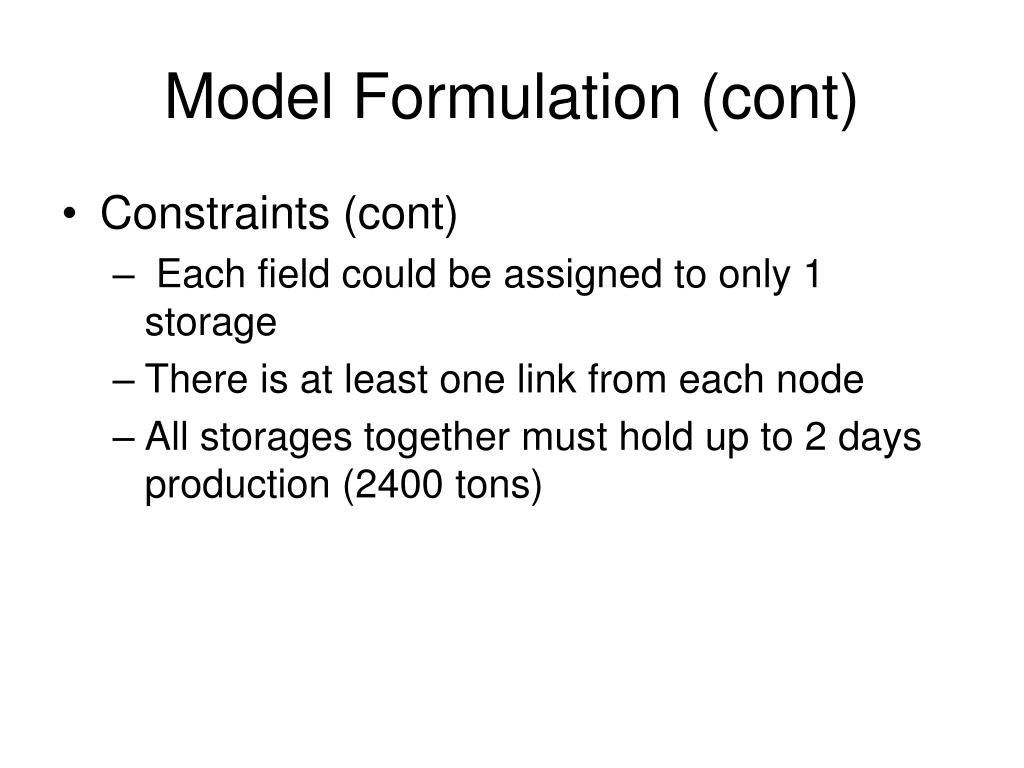 Model Formulation (cont)

• Constraints (cont)
– Each field could be assigned to only 1 storage
– There is at least one link from each node
– All storages together must hold up to 2 days production (2400 tons)